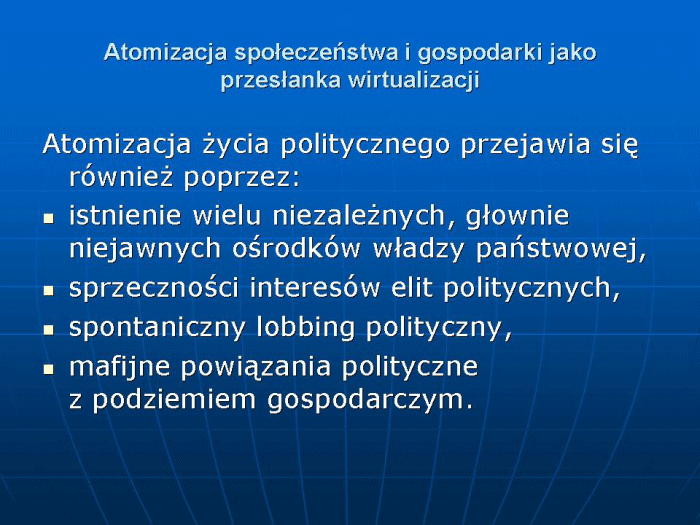 Atomizacja społeczeństwa i gospodarki jako przesłanka wirtualizacji

Atomizacja życia politycznego przejawia się również poprzez:

- istnienie wielu niezależnych, głownie niejawnych ośrodków władzy państwowej,
- sprzeczności interesów elit politycznych,
- spontaniczny lobbing polityczny,
- mafijne powiązania polityczne z podziemiem gospodarczym.